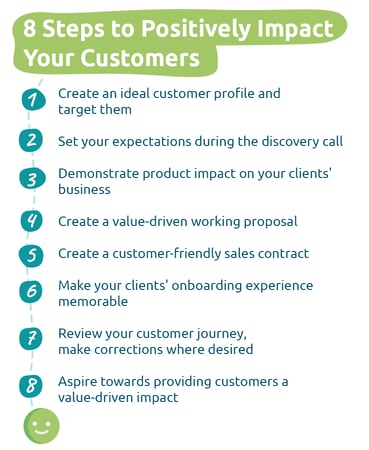 8 Steps to Positively Impact Your Customers

1 Create an ideal customer profile and target them

2 Set your expectations during the discovery call

3 Demonstrate product impact on your clients' business

4 Create a value-driven working proposal

5 Create a customer-friendly sales contract

6 Make your clients' onboarding experience memorable

7 Review your customer journey, make corrections where desired

8 Aspire towards providing customers a value-driven impact